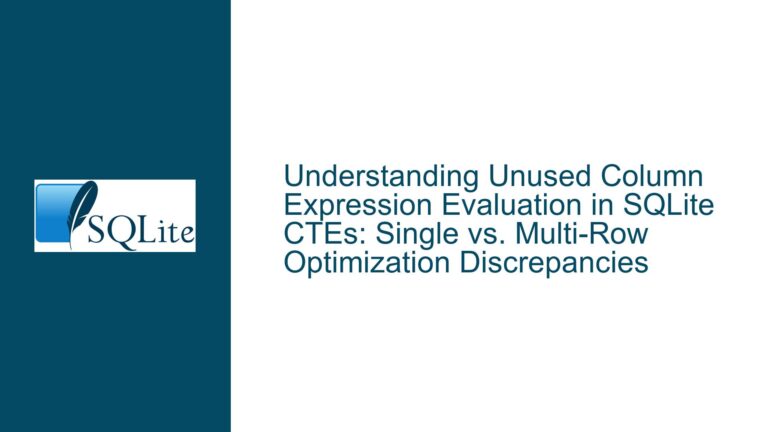 SQLite

Understanding Unused Column Expression Evaluation in SQLite CTEs: Single vs. Multi-Row Optimization Discrepancies